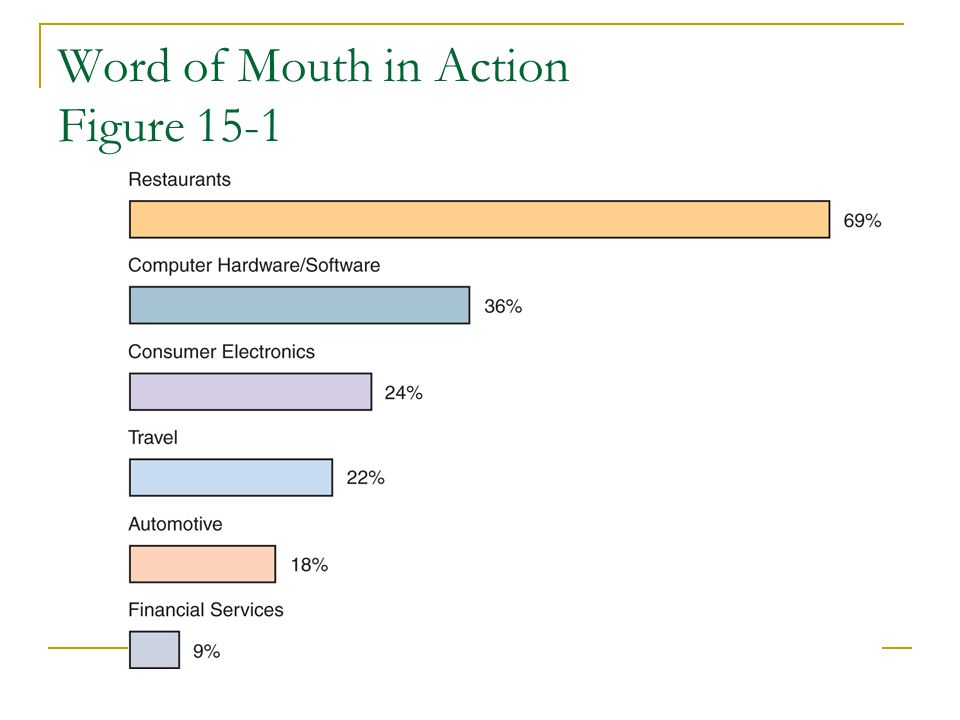 Word of Mouth in Action
Figure 15-1

Restaurants
69%
Computer Hardware/Software
36%
Consumer Electronics
24%
Travel
22%
Automotive
18%
Financial Services
9%